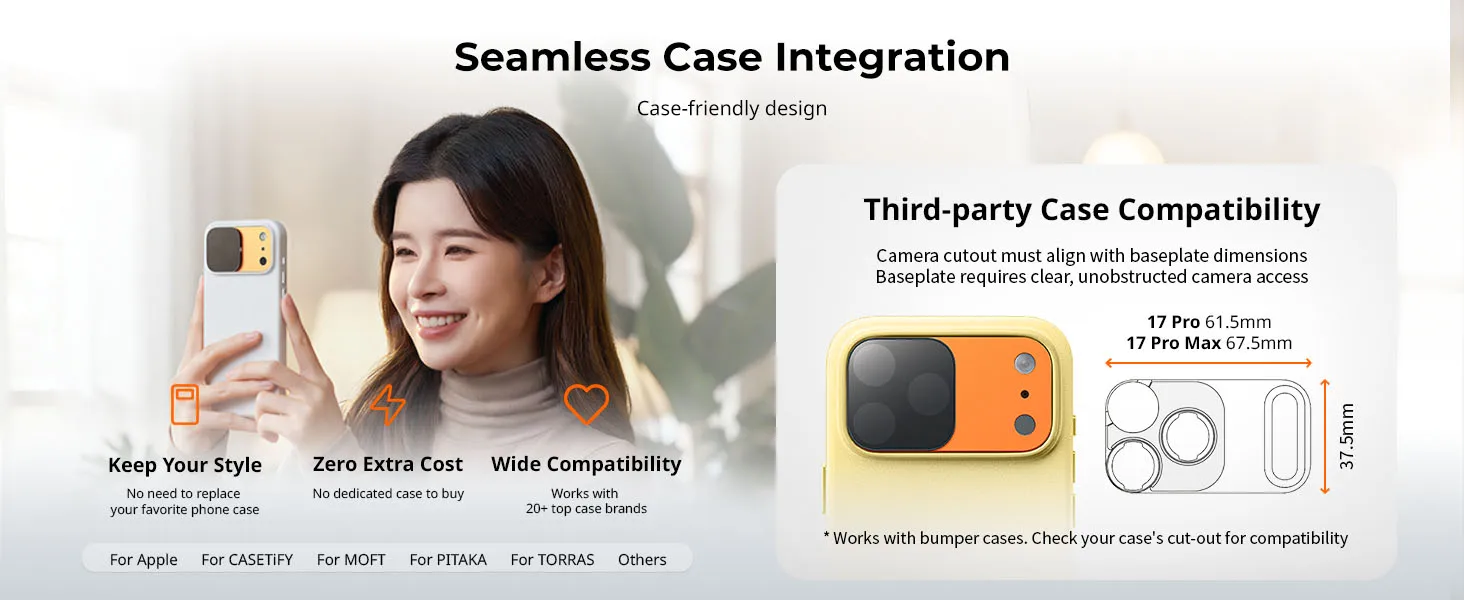 Seamless Case Integration

Case-friendly design

Keep Your Style
No need to replace your favorite phone case

Zero Extra Cost
No dedicated case to buy

Wide Compatibility
Works with 20+ top case brands

For Apple For CASETiFY For MOFT For PITAKA For TORRAS Others

Third-party Case Compatibility

Camera cutout must align with baseplate dimensions
Baseplate requires clear, unobstructed camera access

17 Pro 61.5mm
17 Pro Max 67.5mm

37.5mm

* Works with bumper cases. Check your case's cut-out for compatibility